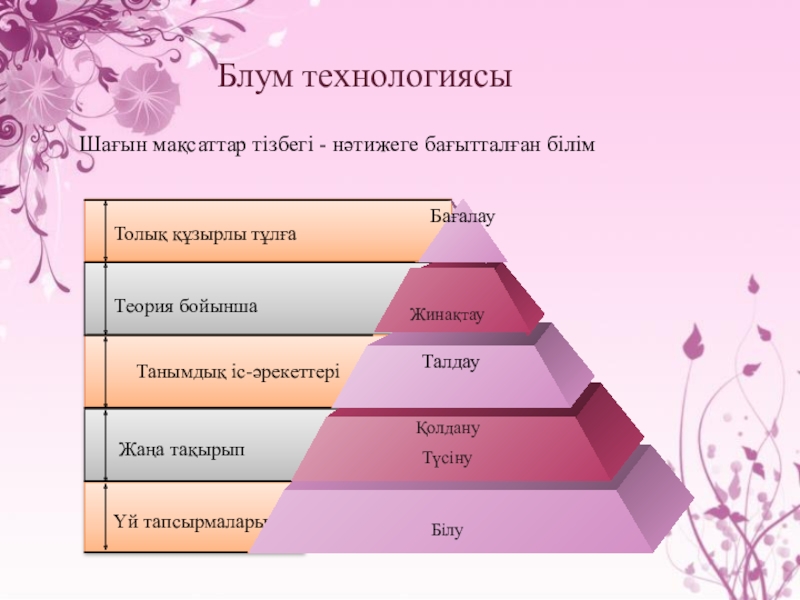 Блум технологиясы

Шағын мақсаттар тізбегі - нәтижеге бағытталған білім

Толық құзырлы тұлға

Теория бойынша

Танымдық іс-әрекеттері

Жаңа тақырып

Үй тапсырмалары

Бағалау

Жинақтау

Талдау

Қолдану

Түсіну

Білу